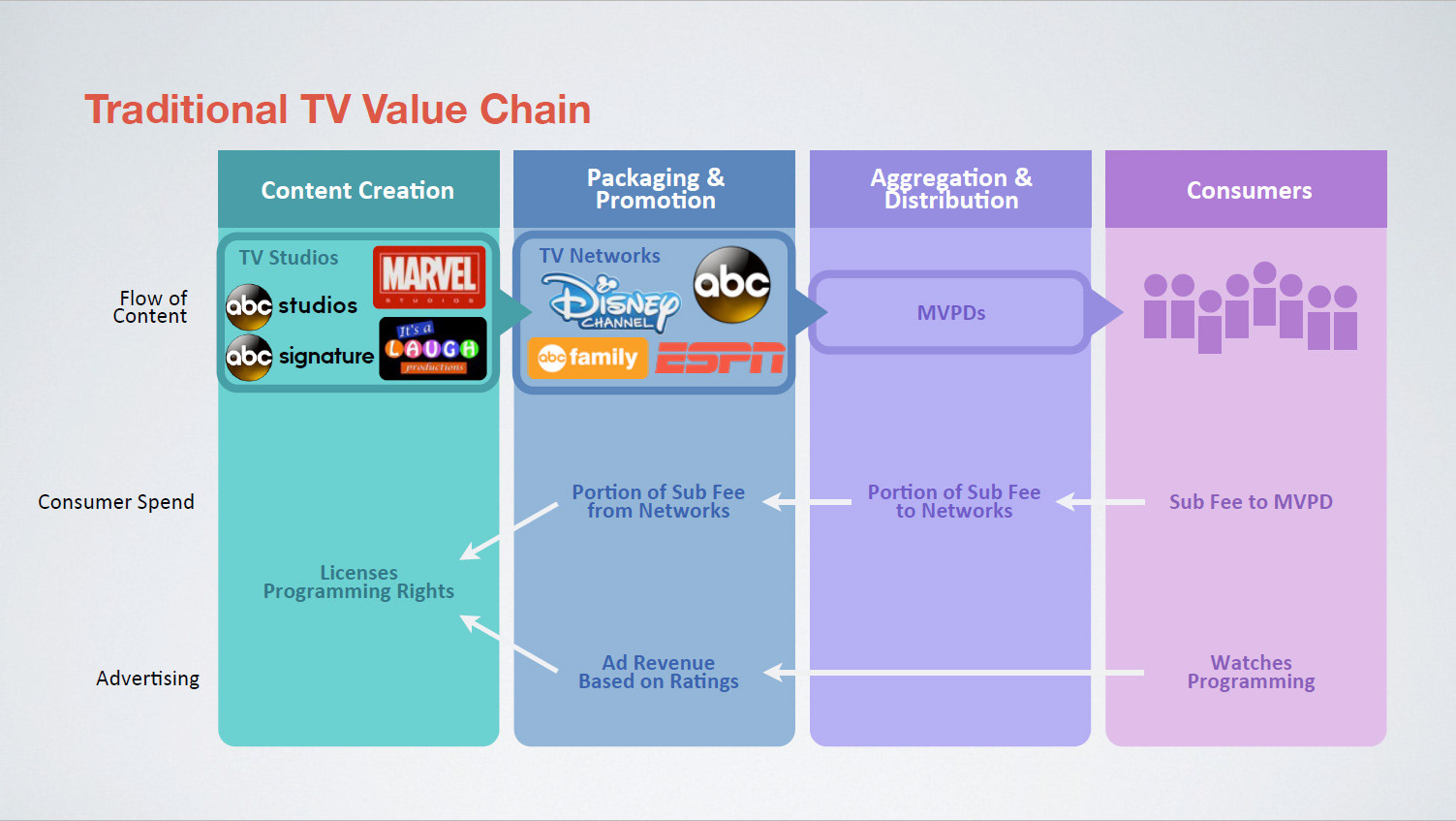 Traditional TV Value Chain

Content Creation

Packaging & Promotion

Aggregation & Distribution

Consumers

Flow of Content

TV Studios

abc studios

abc signature

MARVEL STUDIOS

It's a LAUGH productions

TV Networks

Disney CHANNEL

abc

abc family

ESPN

MVPDs

Consumer Spend

Portion of Sub Fee from Networks

Portion of Sub Fee to Networks

Sub Fee to MVPD

Licenses Programming Rights

Advertising

Ad Revenue Based on Ratings

Watches Programming